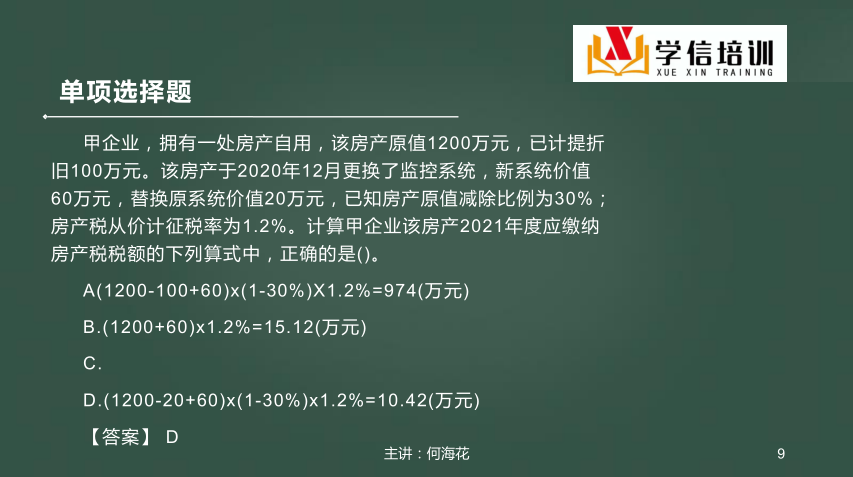 学信培训
XUE XIN TRAINING

单项选择题

甲企业，拥有一处房产自用，该房产原值1200万元，已计提折旧100万元。该房产于2020年12月更换了监控系统，新系统价值60万元，替换原系统价值20万元，已知房产原值减除比例为30%；房产税从价计征税率为1.2%。计算甲企业该房产2021年度应缴纳房产税税额的下列算式中，正确的是()。

A(1200-100+60)x(1-30%)X1.2%=974(万元)

B.(1200+60)x1.2%=15.12(万元)

C.

D.(1200-20+60)x(1-30%)x1.2%=10.42(万元)

【答案】 D

主讲：何海花

9